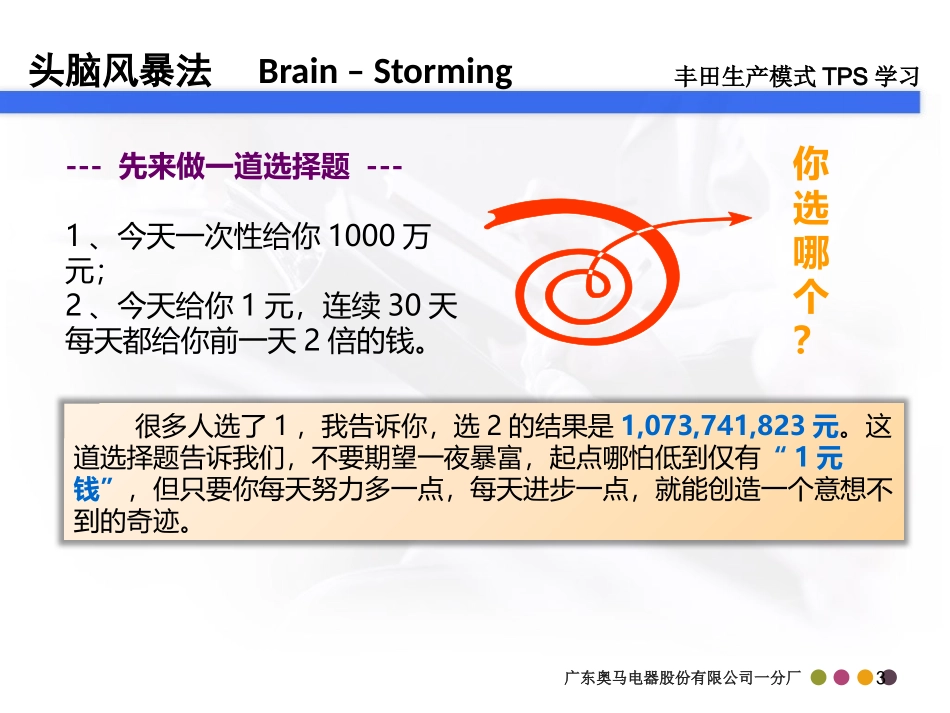 头脑风暴法 Brain – Storming

丰田生产模式 TPS 学习

--- 先来做一道选择题 ---

1 、今天一次性给你 1000 万元;
2 、今天给你 1 元，连续 30 天每天都给你前一天 2 倍的钱。

你选哪个？

很多人选了 1 ，我告诉你，选 2 的结果是 1,073,741,823 元。这道选择题告诉我们，不要期望一夜暴富，起点哪怕低到仅有 “ 1 元钱” ，但只要你每天努力多一点，每天进步一点，就能创造一个意想不到的奇迹。

广东奥马电器股份有限公司一分厂 3